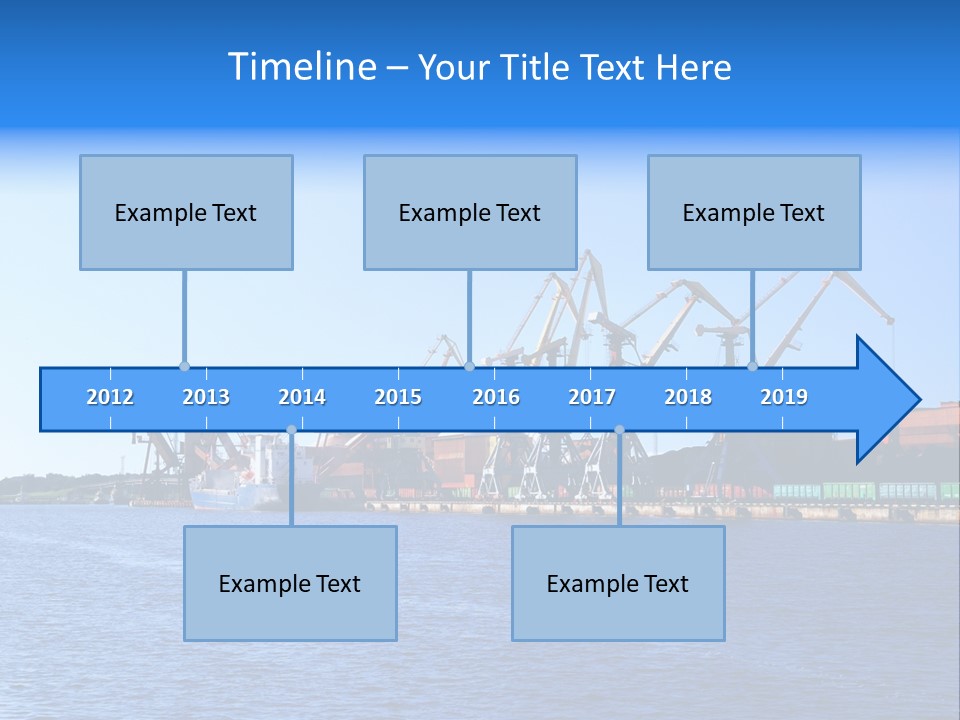 Timeline – Your Title Text Here

Example Text

Example Text

Example Text

2012 2013 2014 2015 2016 2017 2018 2019

Example Text

Example Text